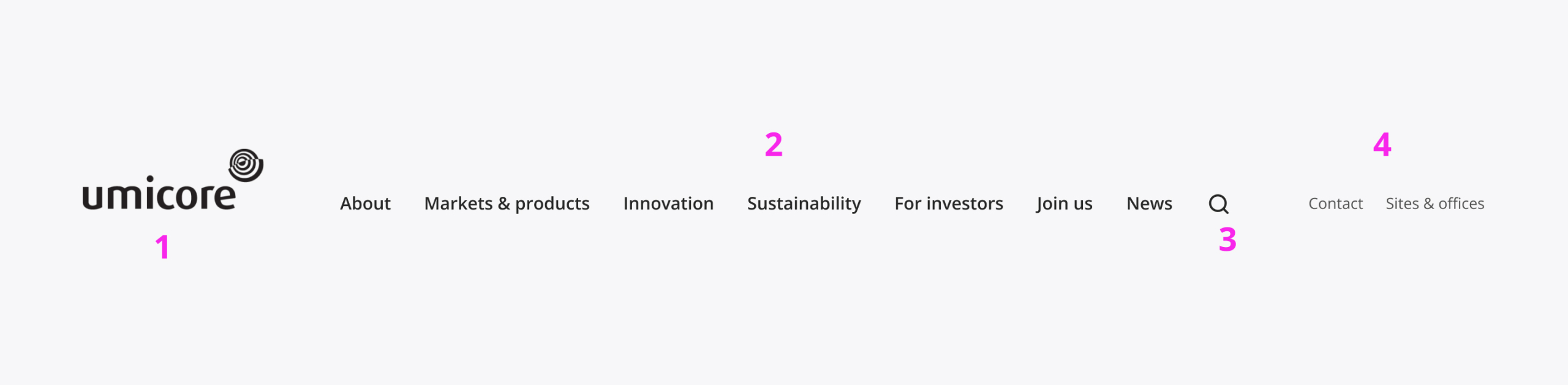 umicore
1

2
About Markets & products Innovation Sustainability For investors Join us News

3

4
Contact Sites & offices